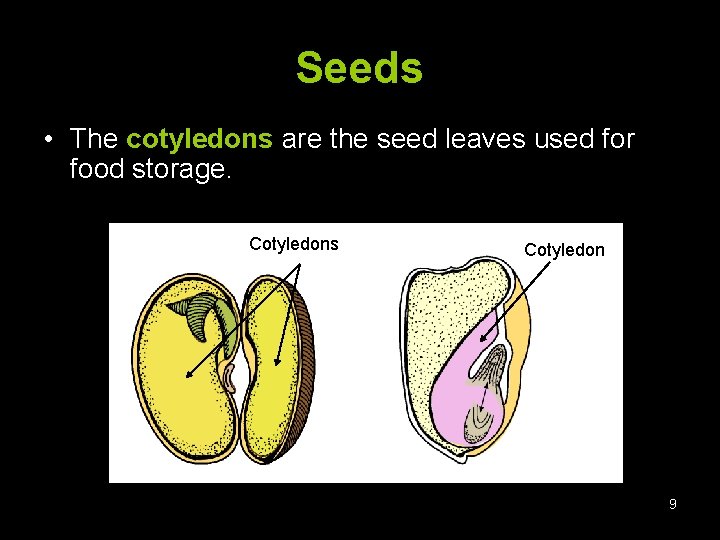 Seeds

• The cotyledons are the seed leaves used for food storage.

Cotyledons

Cotyledon

9